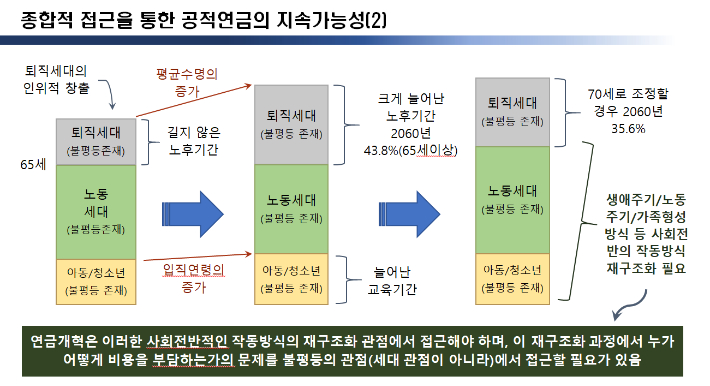 종합적 접근을 통한 공적연금의 지속가능성(2)

퇴직세대의 인위적 창출

평균수명의 증가

65세

퇴직세대 (불평등존재)

길지 않은 노후기간

노동 세대 (불평등존재)

아동/청소년 (불평등 존재)

입직연령의 증가

퇴직세대 (불평등 존재)

노동세대 (불평등 존재)

아동/청소년 (불평등 존재)

크게 늘어난 노후기간 2060년 43.8%(65세이상)

늘어난 교육기간

퇴직세대 (불평등 존재)

노동세대 (불평등 존재)

아동/청소년 (불평등 존재)

70세로 조정할 경우 2060년 35.6%

생애주기/노동주기/가족형성 방식 등 사회전반의 작동방식 재구조화 필요

연금개혁은 이러한 사회전반적인 작동방식의 재구조화 관점에서 접근해야 하며, 이 재구조화 과정에서 누가 어떻게 비용을 부담하는가의 문제를 불평등의 관점(세대 관점이 아니라)에서 접근할 필요가 있음